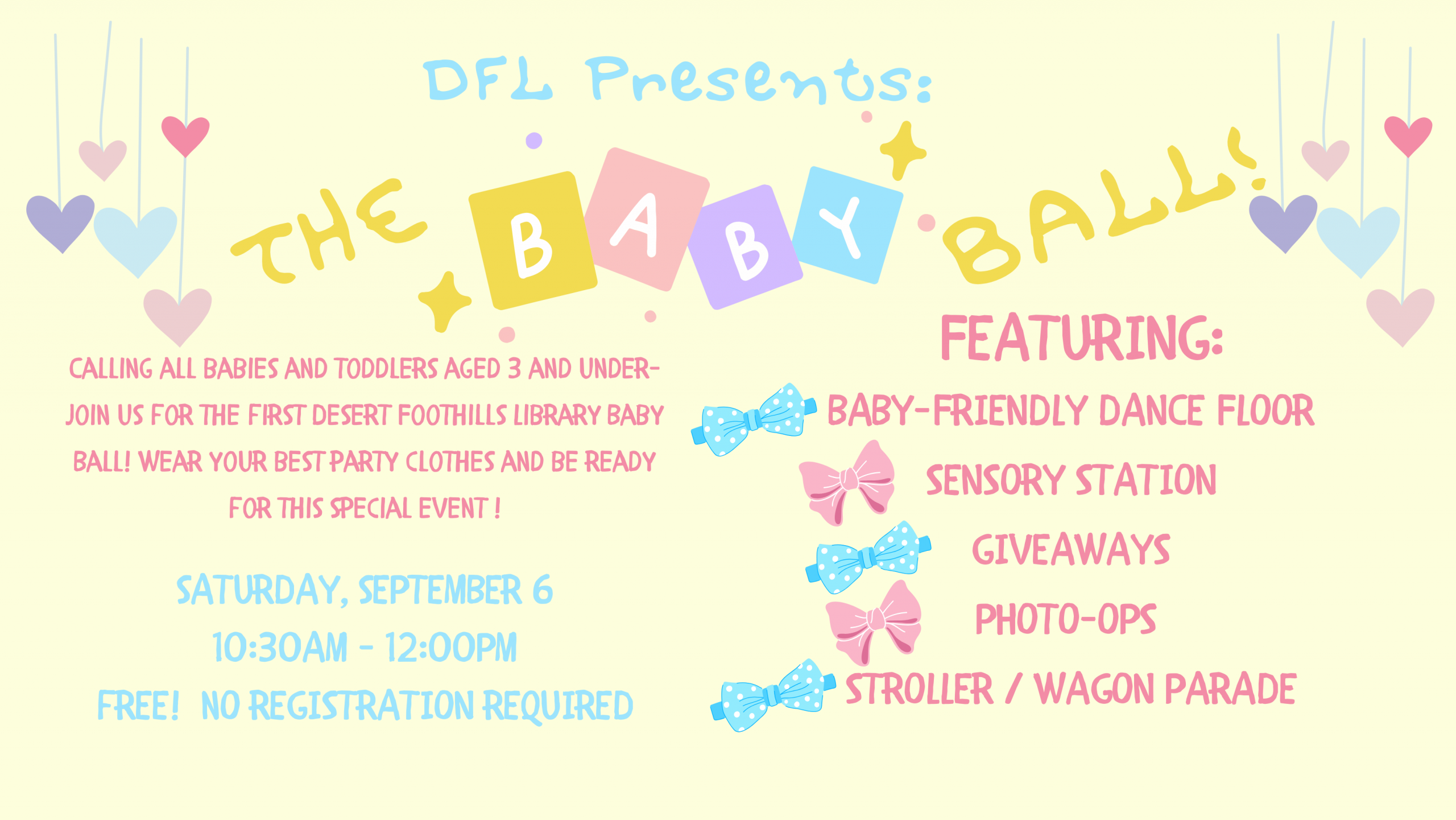 DFL Presents:

THE BABY BALL!

CALLING ALL BABIES AND TODDLERS AGED 3 AND UNDER- JOIN US FOR THE FIRST DESERT FOOTHILLS LIBRARY BABY BALL! WEAR YOUR BEST PARTY CLOTHES AND BE READY FOR THIS SPECIAL EVENT !

SATURDAY, SEPTEMBER 6
10:30AM - 12:00PM
FREE! NO REGISTRATION REQUIRED

FEATURING:
BABY-FRIENDLY DANCE FLOOR
SENSORY STATION
GIVEAWAYS
PHOTO-OPS
STROLLER / WAGON PARADE